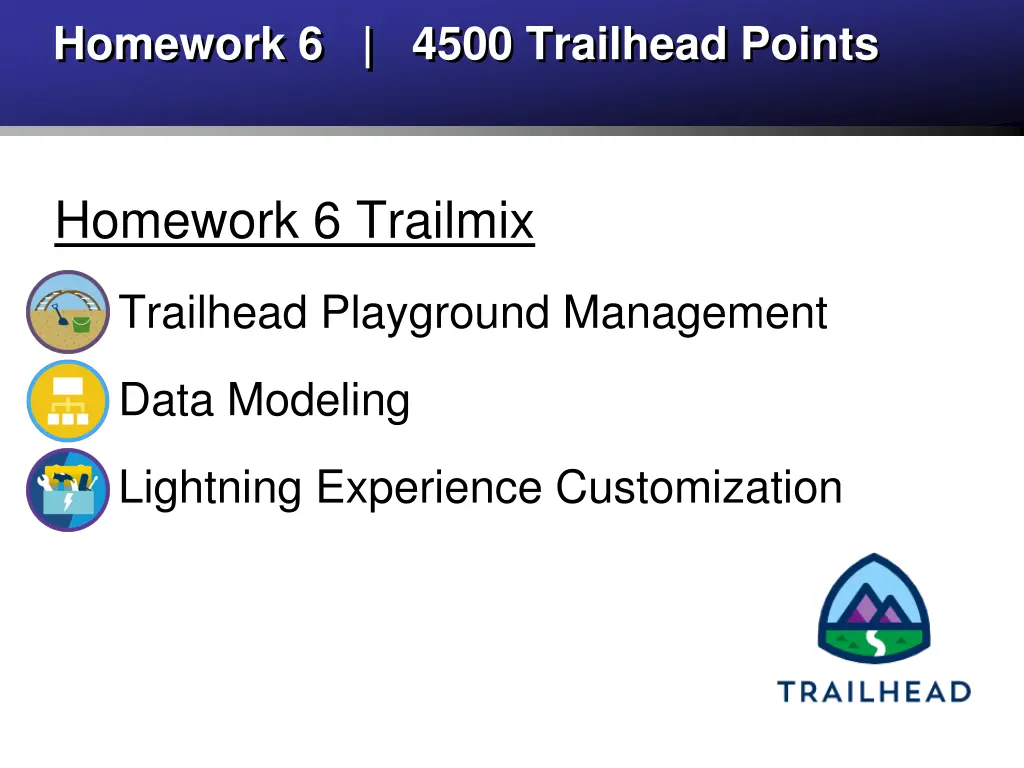 Homework 6 | 4500 Trailhead Points

Homework 6 Trailmix

Trailhead Playground Management

Data Modeling

Lightning Experience Customization

TRAILHEAD